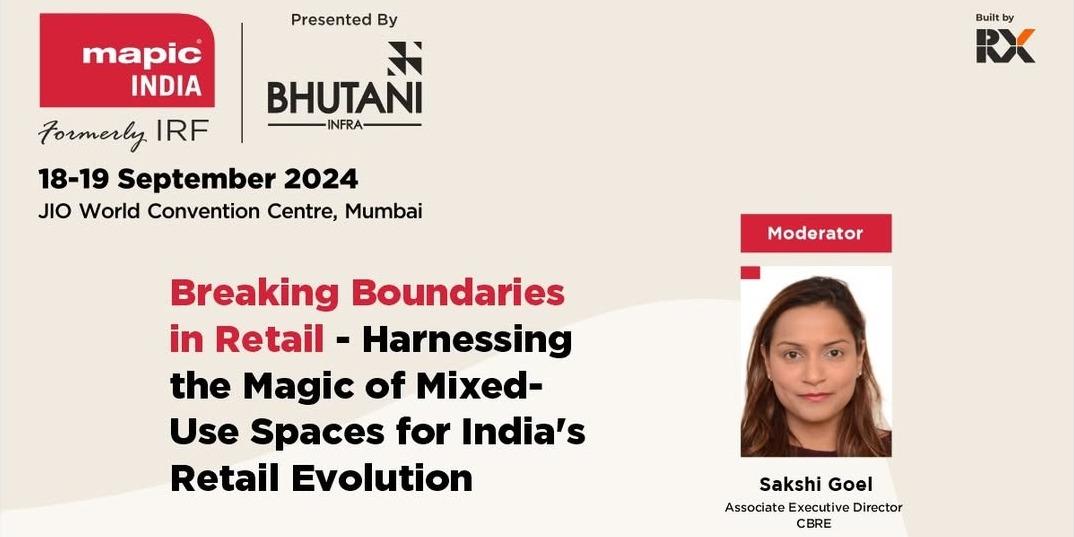 mapic INDIA
Formerly IRF

Presented By
BHUTANI
INFRA

Built by
RX

18-19 September 2024
JIO World Convention Centre, Mumbai

Breaking Boundaries in Retail - Harnessing the Magic of Mixed-Use Spaces for India's Retail Evolution

Moderator

Sakshi Goel
Associate Executive Director
CBRE